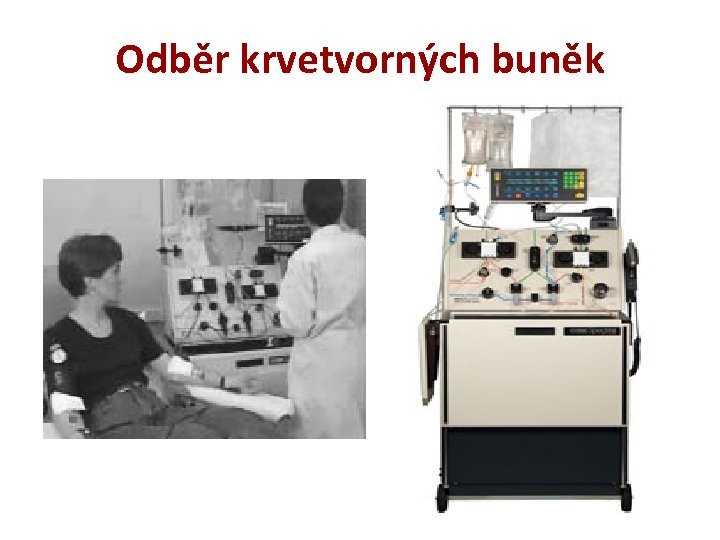 Odběr krvetvorných buněk